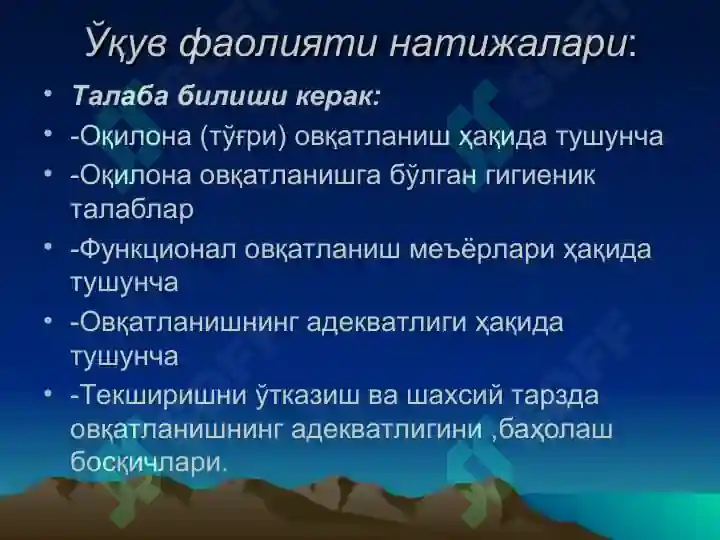 Ўқув фаолияти натижалари:

• Талаба билиши керак:
• -Оқилона (тўғри) овқатланиш ҳақида тушунча
• -Оқилона овқатланишга бўлган гигиеник талаблар
• -Функционал овқатланиш меъёрлари ҳақида тушунча
• -Овқатланишнинг адекватлиги ҳақида тушунча
• -Текширишни ўтказиш ва шахсий тарзда овқатланишнинг адекватлигини ,баҳолаш босқичлари.